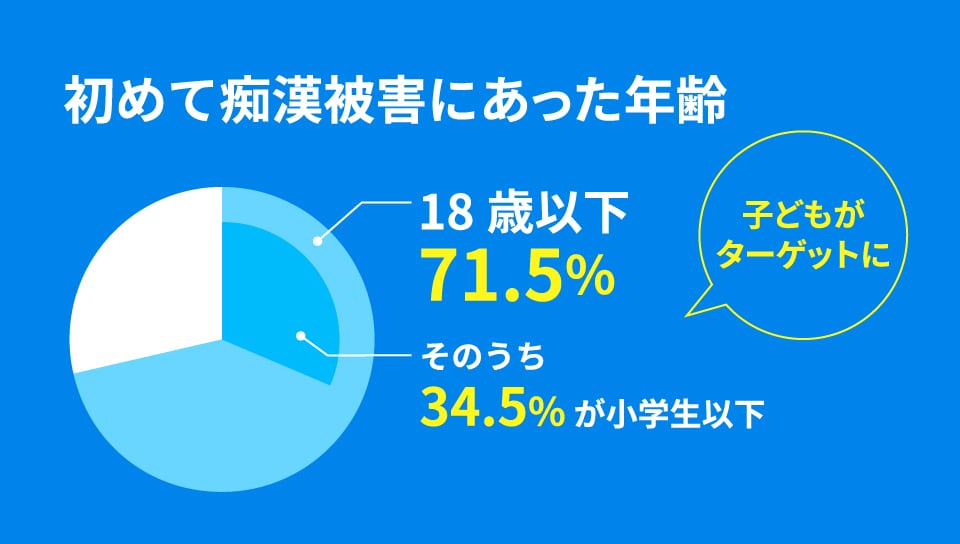 初めて痴漢被害にあった年齢

18 歳以下
71.5%

そのうち
34.5% が小学生以下

子どもが
ターゲットに